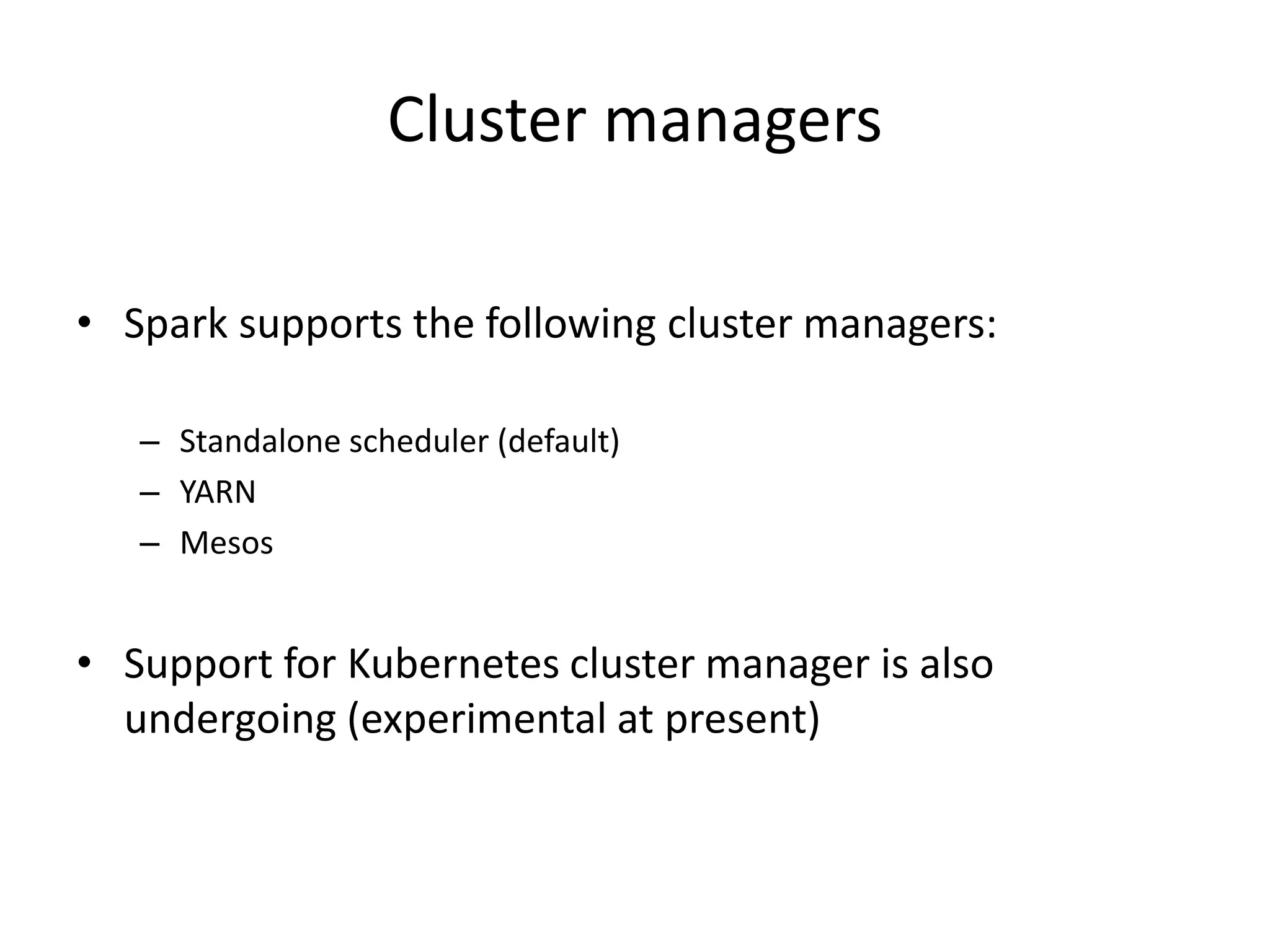 Cluster managers

• Spark supports the following cluster managers:

– Standalone scheduler (default)
– YARN
– Mesos

• Support for Kubernetes cluster manager is also undergoing (experimental at present)